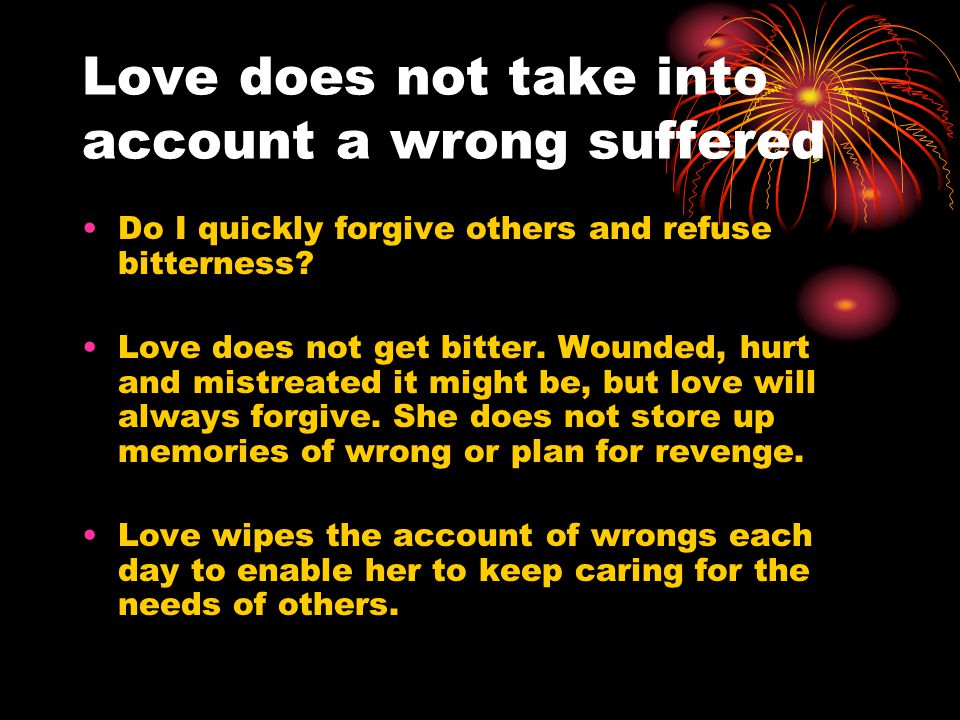 Love does not take into account a wrong suffered

• Do I quickly forgive others and refuse bitterness?

• Love does not get bitter. Wounded, hurt and mistreated it might be, but love will always forgive. She does not store up memories of wrong or plan for revenge.

• Love wipes the account of wrongs each day to enable her to keep caring for the needs of others.